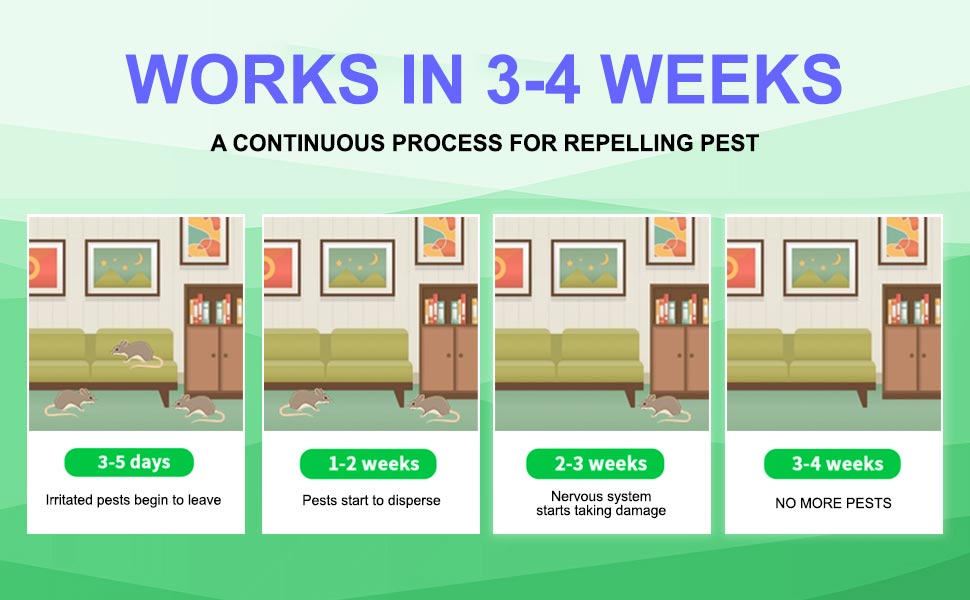 WORKS IN 3-4 WEEKS

A CONTINUOUS PROCESS FOR REPELLING PEST

3-5 days

Irritated pests begin to leave

1-2 weeks

Pests start to disperse

2-3 weeks

Nervous system starts taking damage

3-4 weeks

NO MORE PESTS